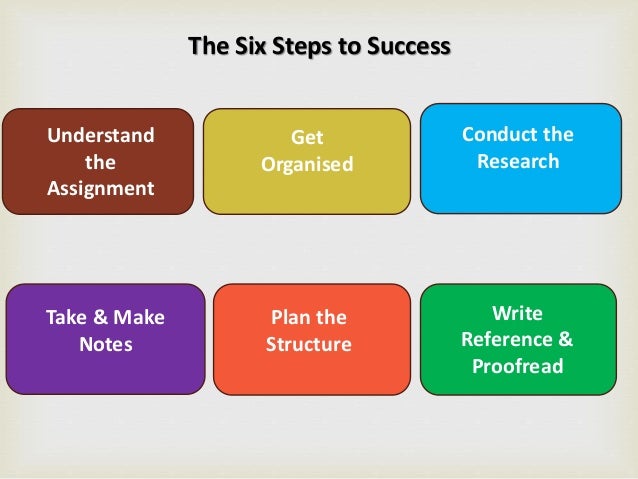 The Six Steps to Success

Understand the Assignment

Get Organised

Conduct the Research

Take & Make Notes

Plan the Structure

Write Reference & Proofread